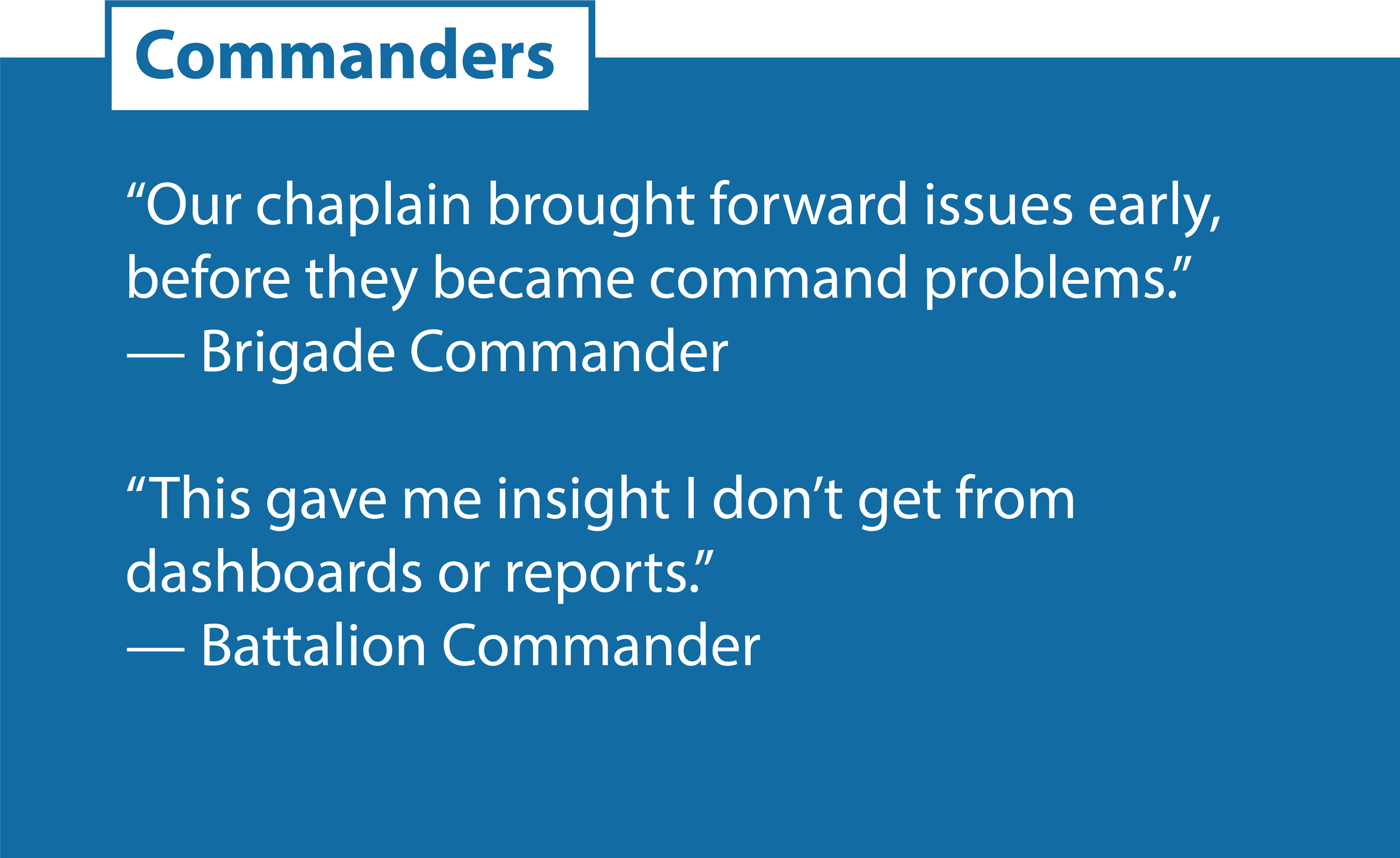 Commanders

“Our chaplain brought forward issues early, before they became command problems.”
— Brigade Commander

“This gave me insight I don’t get from dashboards or reports.”
— Battalion Commander